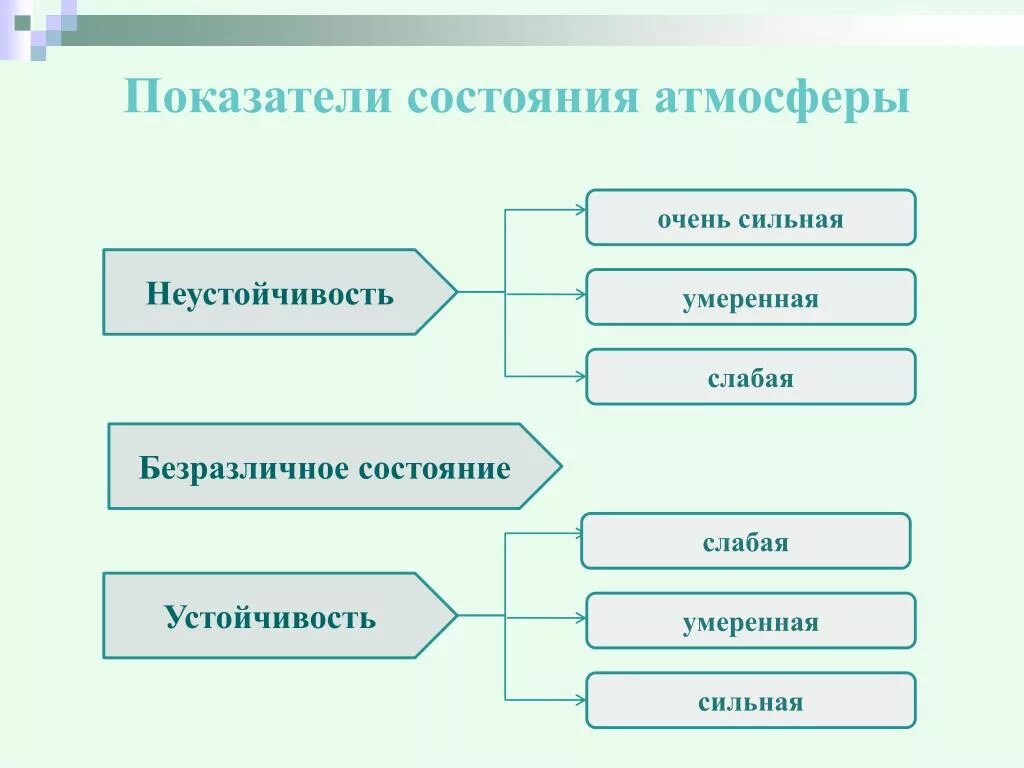 Показатели состояния атмосферы

Неустойчивость

очень сильная

умеренная

слабая

Безразличное состояние

Устойчивость

слабая

умеренная

сильная